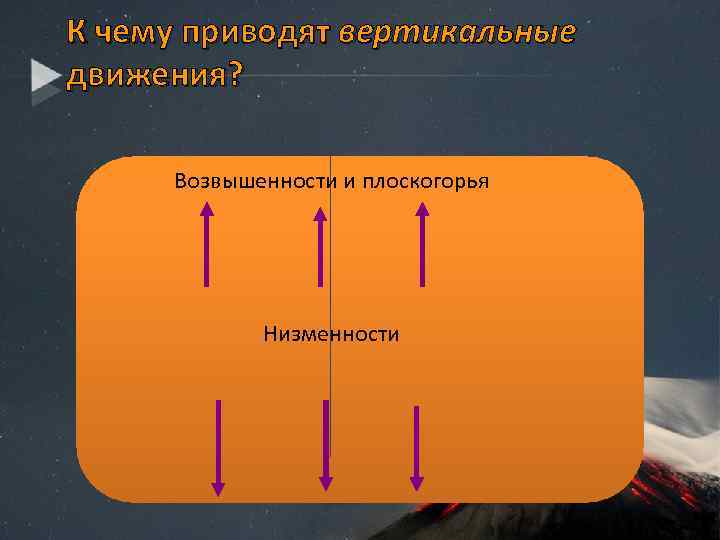 К чему приводят вертикальные движения?

Возвышенности и плоскогорья

Низменности